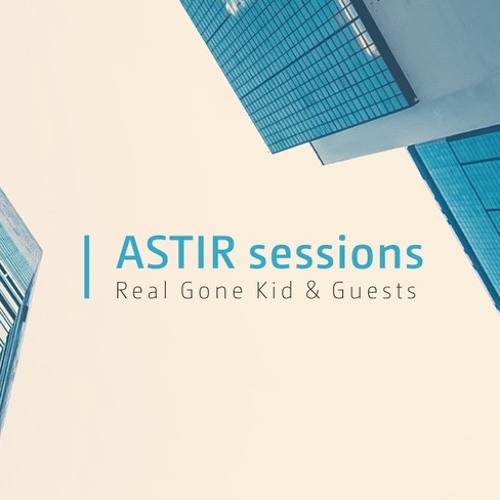 ASTIR sessions
Real Gone Kid & Guests